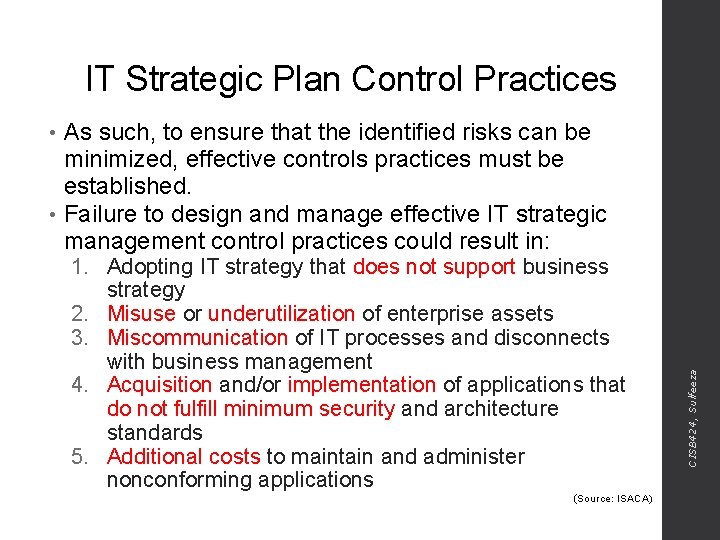 IT Strategic Plan Control Practices

• As such, to ensure that the identified risks can be minimized, effective controls practices must be established.
• Failure to design and manage effective IT strategic management control practices could result in:
1. Adopting IT strategy that does not support business strategy
2. Misuse or underutilization of enterprise assets
3. Miscommunication of IT processes and disconnects with business management
4. Acquisition and/or implementation of applications that do not fulfill minimum security and architecture standards
5. Additional costs to maintain and administer nonconforming applications

(Source: ISACA)

CISB424, Sulfeeza